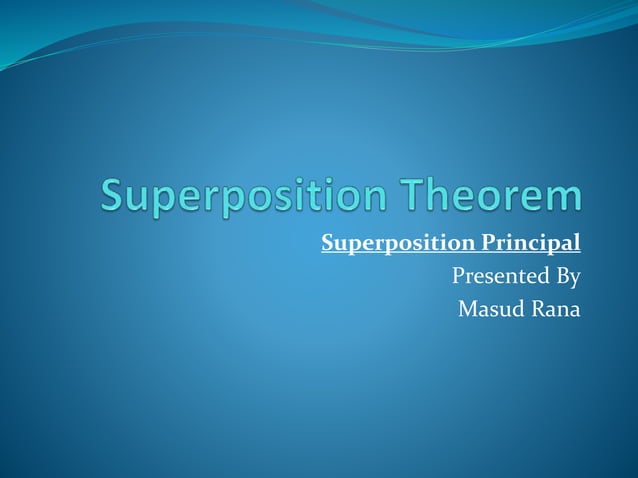 Superposition Theorem

Superposition Principal
Presented By
Masud Rana